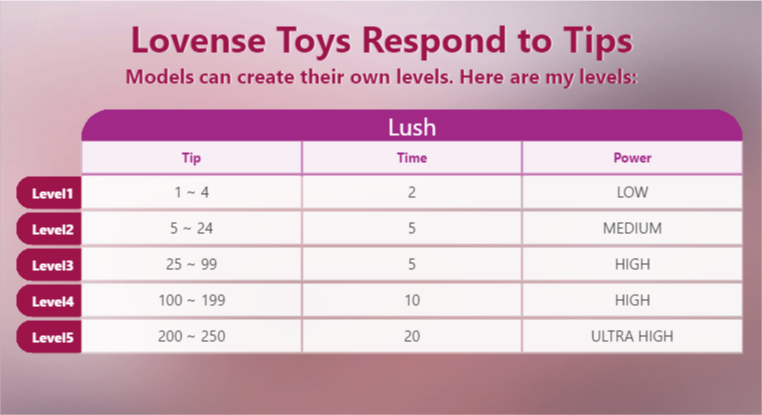 Lovense Toys Respond to Tips

Models can create their own levels. Here are my levels:

Lush

| | Tip | Time | Power |
|---|---|---|---|
| Level1 | 1 ~ 4 | 2 | LOW |
| Level2 | 5 ~ 24 | 5 | MEDIUM |
| Level3 | 25 ~ 99 | 5 | HIGH |
| Level4 | 100 ~ 199 | 10 | HIGH |
| Level5 | 200 ~ 250 | 20 | ULTRA HIGH |